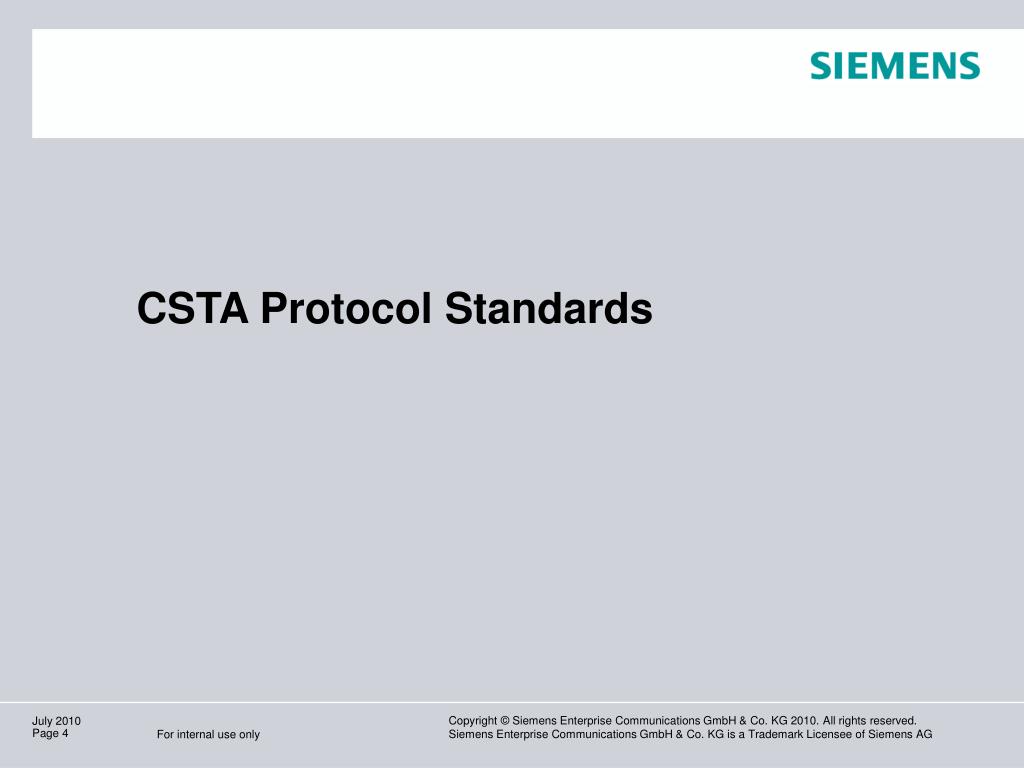 SIEMENS

CSTA Protocol Standards

July 2010
Page 4

For internal use only

Copyright © Siemens Enterprise Communications GmbH & Co. KG 2010. All rights reserved.
Siemens Enterprise Communications GmbH & Co. KG is a Trademark Licensee of Siemens AG